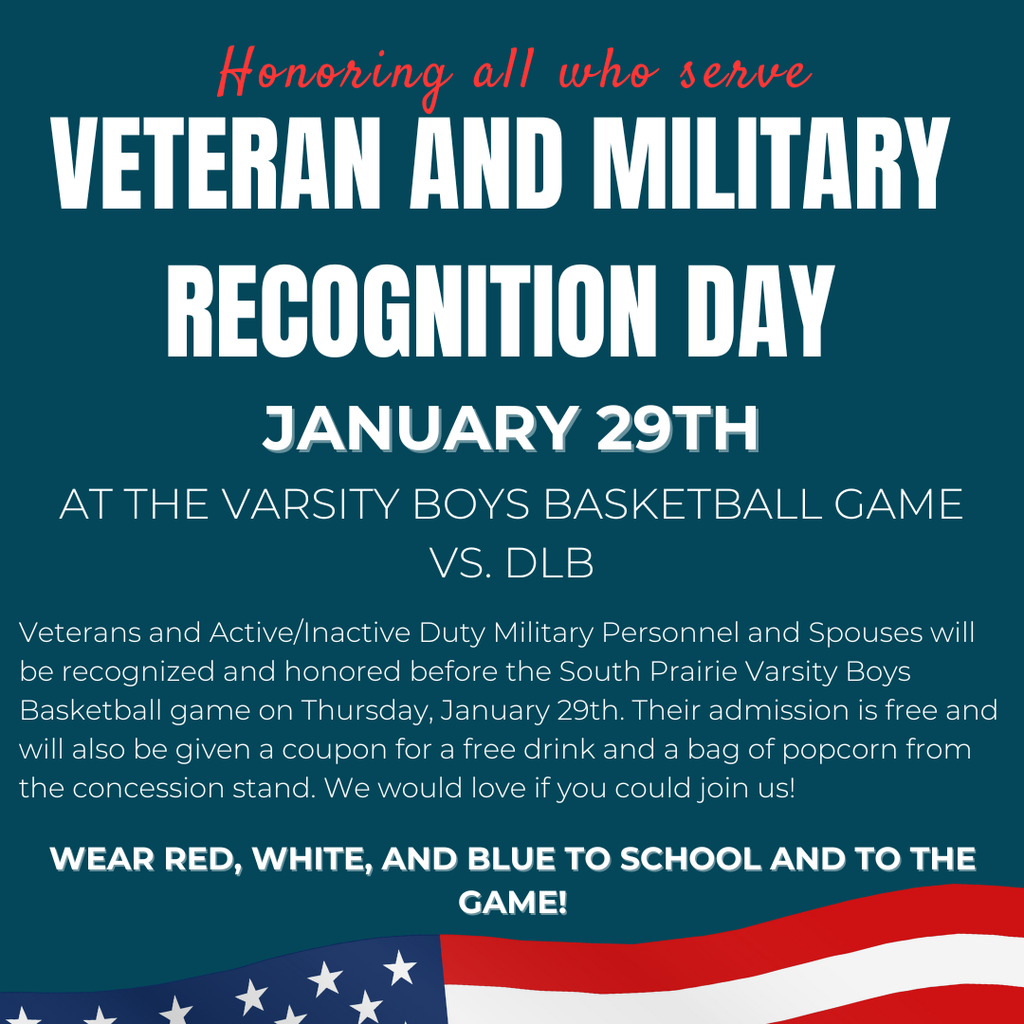 Honoring all who serve

VETERAN AND MILITARY RECOGNITION DAY

JANUARY 29TH

AT THE VARSITY BOYS BASKETBALL GAME VS. DLB

Veterans and Active/Inactive Duty Military Personnel and Spouses will be recognized and honored before the South Prairie Varsity Boys Basketball game on Thursday, January 29th. Their admission is free and will also be given a coupon for a free drink and a bag of popcorn from the concession stand. We would love if you could join us!

WEAR RED, WHITE, AND BLUE TO SCHOOL AND TO THE GAME!